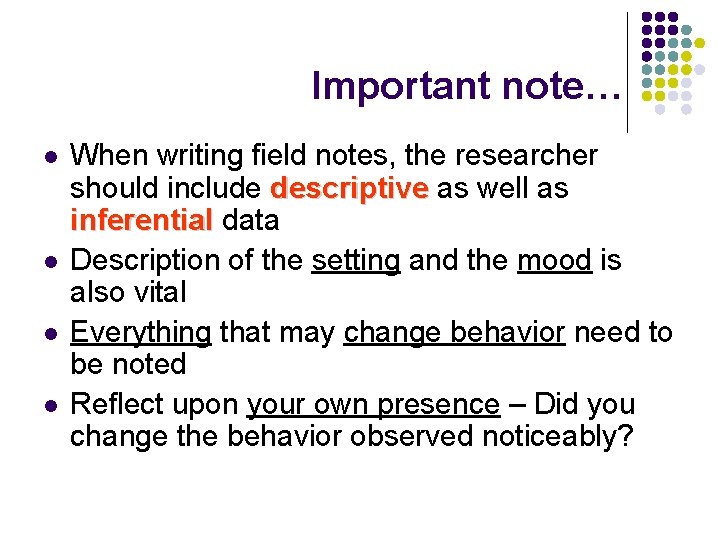 Important note…

- When writing field notes, the researcher should include descriptive as well as inferential data
- Description of the setting and the mood is also vital
- Everything that may change behavior need to be noted
- Reflect upon your own presence – Did you change the behavior observed noticeably?